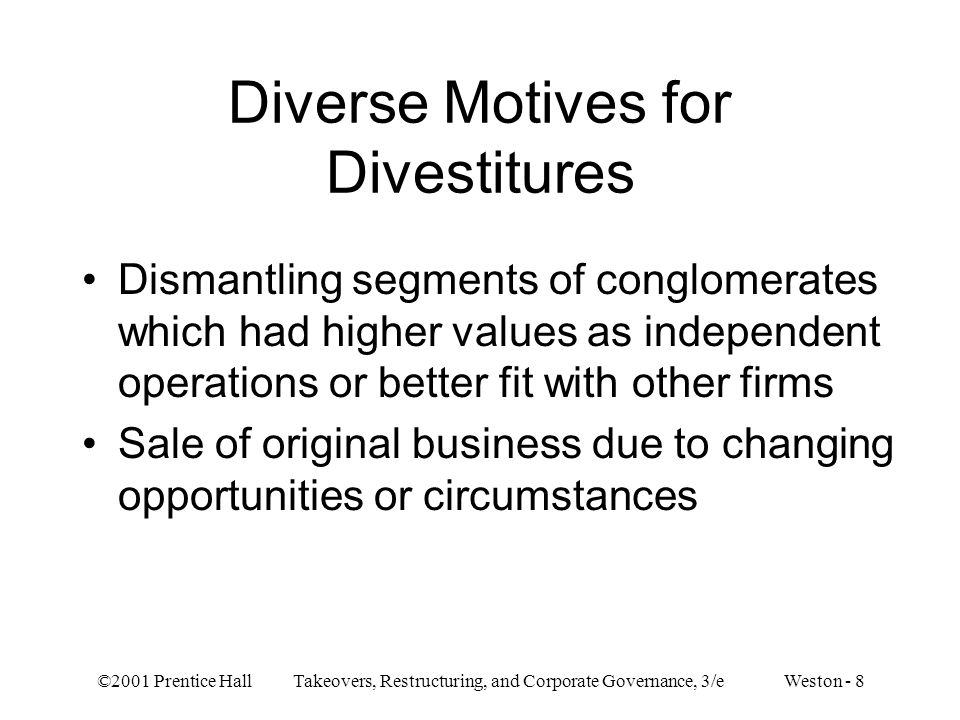 Diverse Motives for Divestitures

• Dismantling segments of conglomerates which had higher values as independent operations or better fit with other firms

• Sale of original business due to changing opportunities or circumstances

©2001 Prentice Hall Takeovers, Restructuring, and Corporate Governance, 3/e Weston - 8